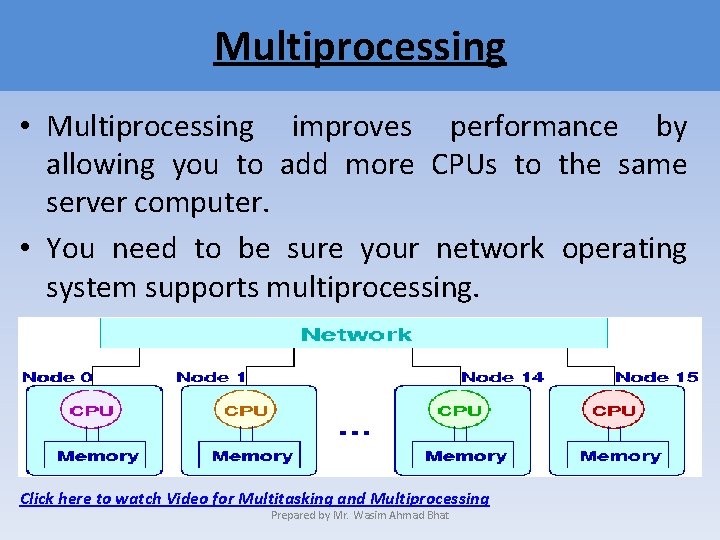 Multiprocessing

• Multiprocessing improves performance by allowing you to add more CPUs to the same server computer.

• You need to be sure your network operating system supports multiprocessing.

Network

Node 0
CPU
Memory

Node 1
CPU
Memory

...

Node 14
CPU
Memory

Node 15
CPU
Memory

Click here to watch Video for Multitasking and Multiprocessing

Prepared by Mr. Wasim Ahmad Bhat